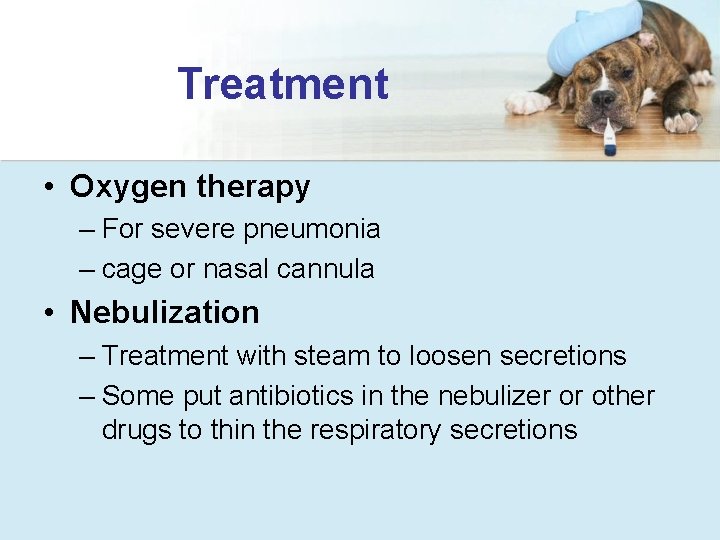 Treatment

• Oxygen therapy
– For severe pneumonia
– cage or nasal cannula

• Nebulization
– Treatment with steam to loosen secretions
– Some put antibiotics in the nebulizer or other drugs to thin the respiratory secretions